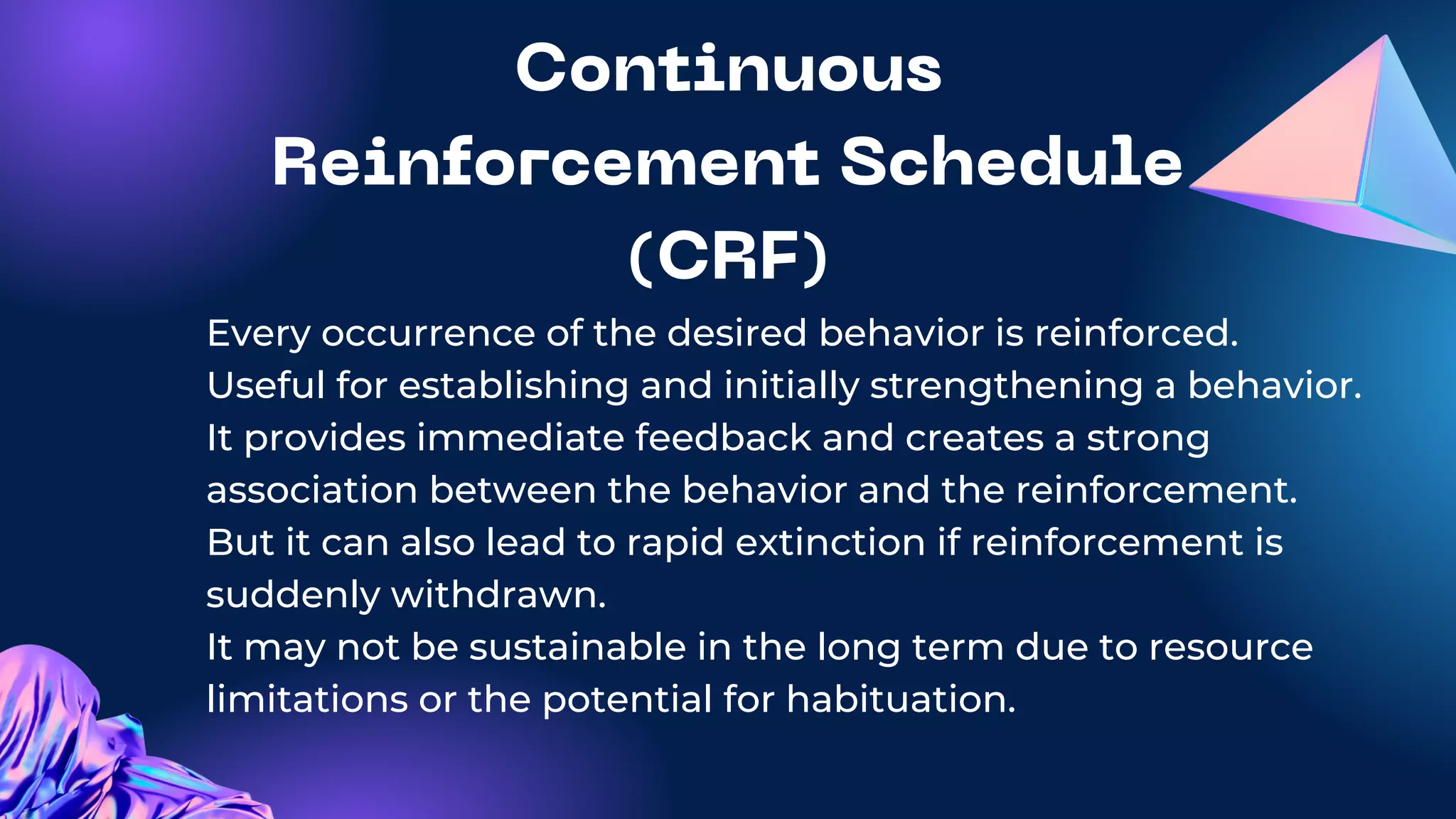 Continuous Reinforcement Schedule (CRF)

Every occurrence of the desired behavior is reinforced.
Useful for establishing and initially strengthening a behavior.
It provides immediate feedback and creates a strong association between the behavior and the reinforcement.
But it can also lead to rapid extinction if reinforcement is suddenly withdrawn.
It may not be sustainable in the long term due to resource limitations or the potential for habituation.